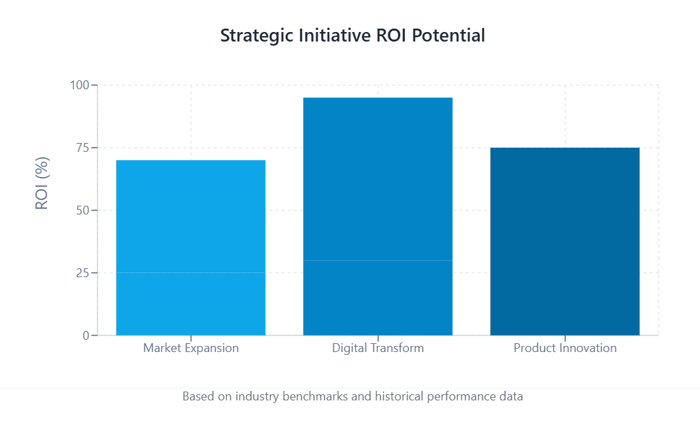 Strategic Initiative ROI Potential

ROI (%)

100
75
50
25
0

Market Expansion
Digital Transform
Product Innovation

Based on industry benchmarks and historical performance data